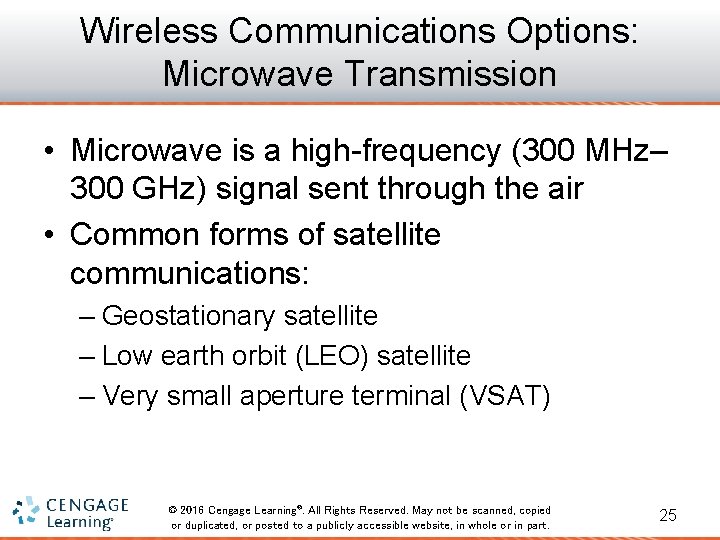 Wireless Communications Options: Microwave Transmission

• Microwave is a high-frequency (300 MHz–300 GHz) signal sent through the air

• Common forms of satellite communications:

– Geostationary satellite

– Low earth orbit (LEO) satellite

– Very small aperture terminal (VSAT)

CENGAGE Learning®

© 2016 Cengage Learning®. All Rights Reserved. May not be scanned, copied or duplicated, or posted to a publicly accessible website, in whole or in part.

25